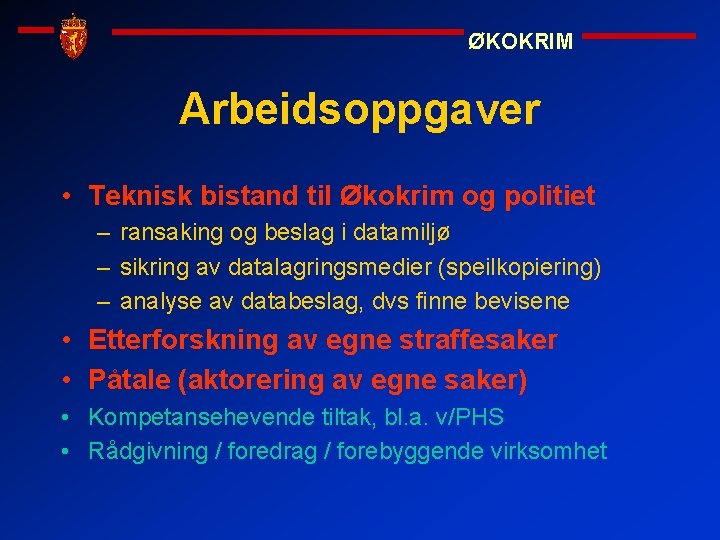 ØKOKRIM

Arbeidsoppgaver

• Teknisk bistand til Økokrim og politiet
  – ransaking og beslag i datamiljø
  – sikring av datalagringsmedier (speilkopiering)
  – analyse av databeslag, dvs finne bevisene
• Etterforskning av egne straffesaker
• Påtale (aktorering av egne saker)
• Kompetansehevende tiltak, bl.a. v/PHS
• Rådgivning / foredrag / forebyggende virksomhet